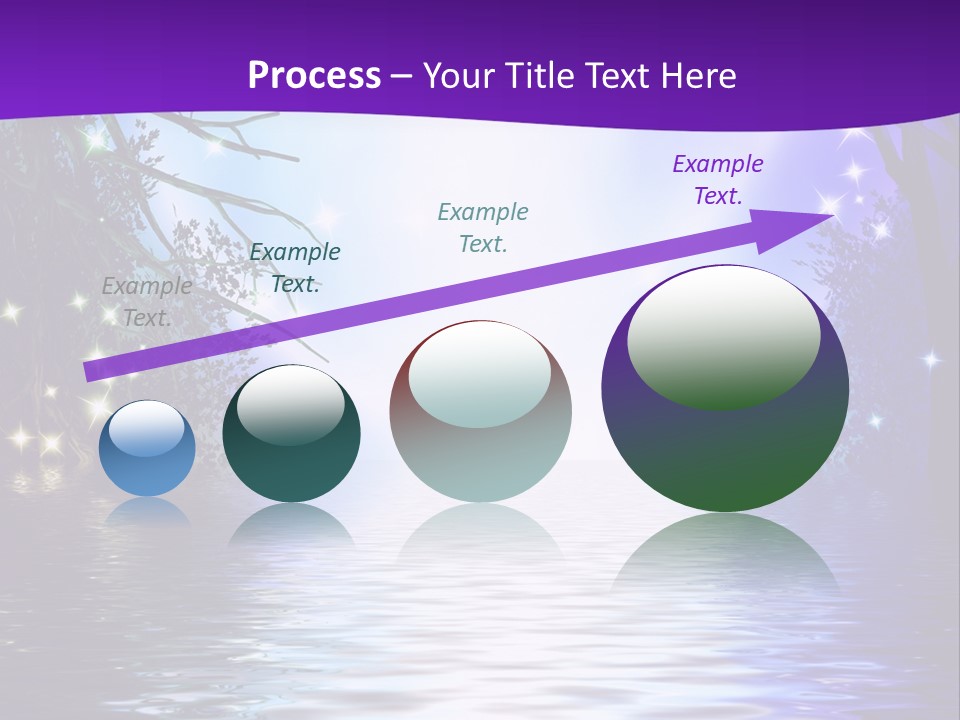 Process – Your Title Text Here

Example Text.

Example Text.

Example Text.

Example Text.